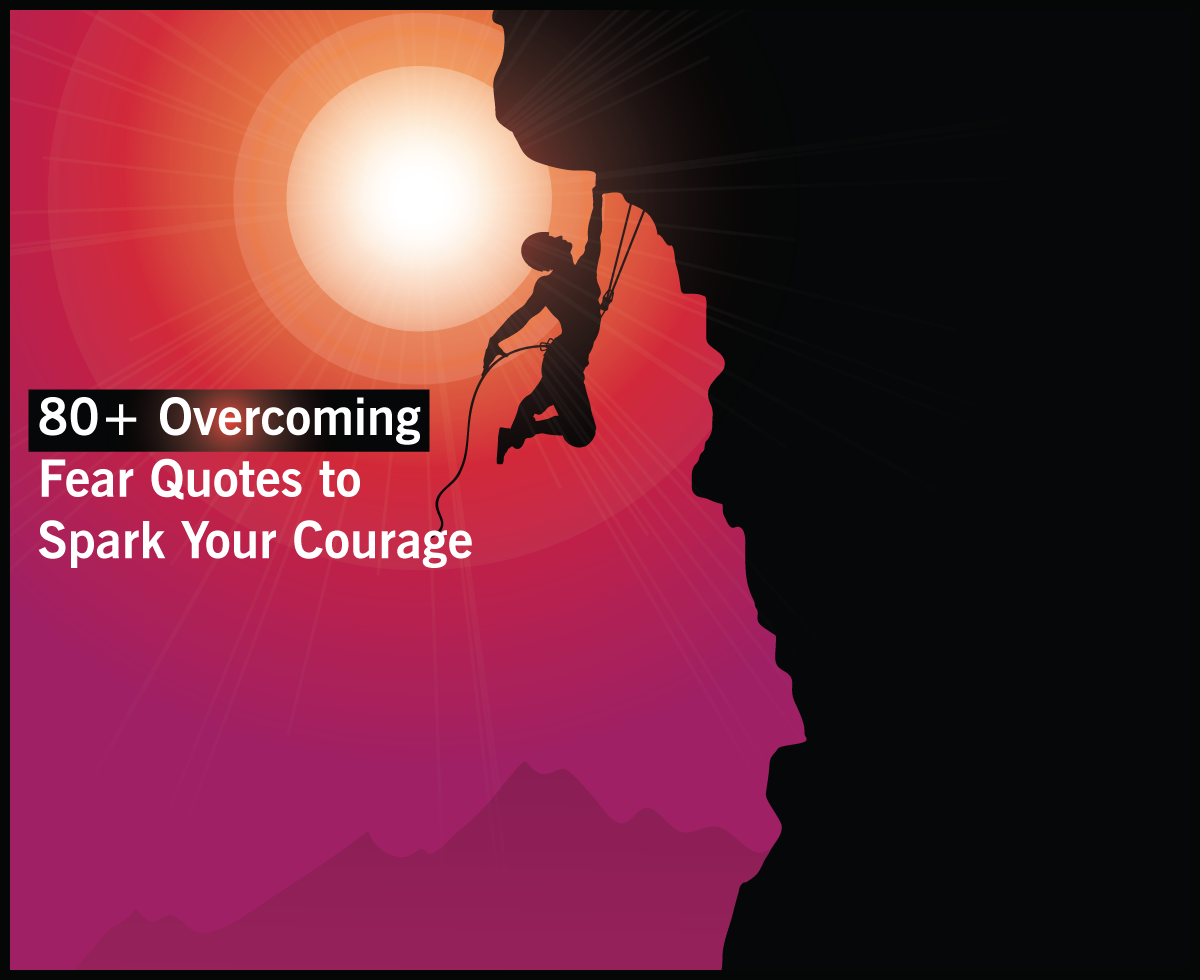 80+ Overcoming Fear Quotes to Spark Your Courage